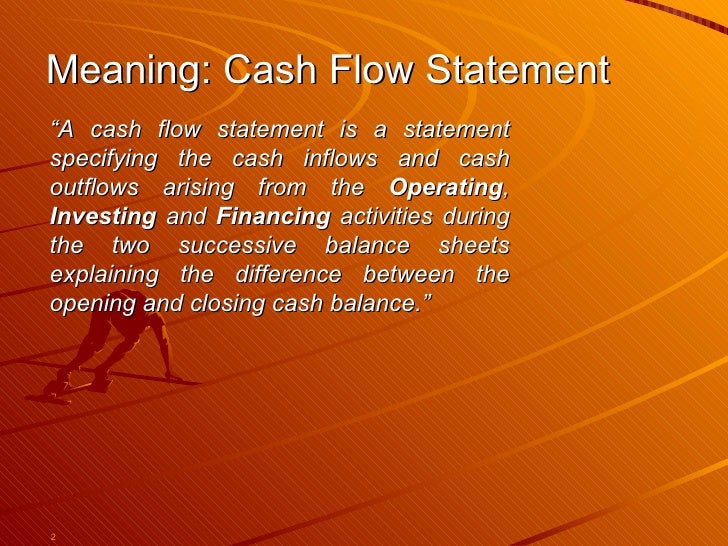 Meaning: Cash Flow Statement

“A cash flow statement is a statement specifying the cash inflows and cash outflows arising from the Operating, Investing and Financing activities during the two successive balance sheets explaining the difference between the opening and closing cash balance.”

2